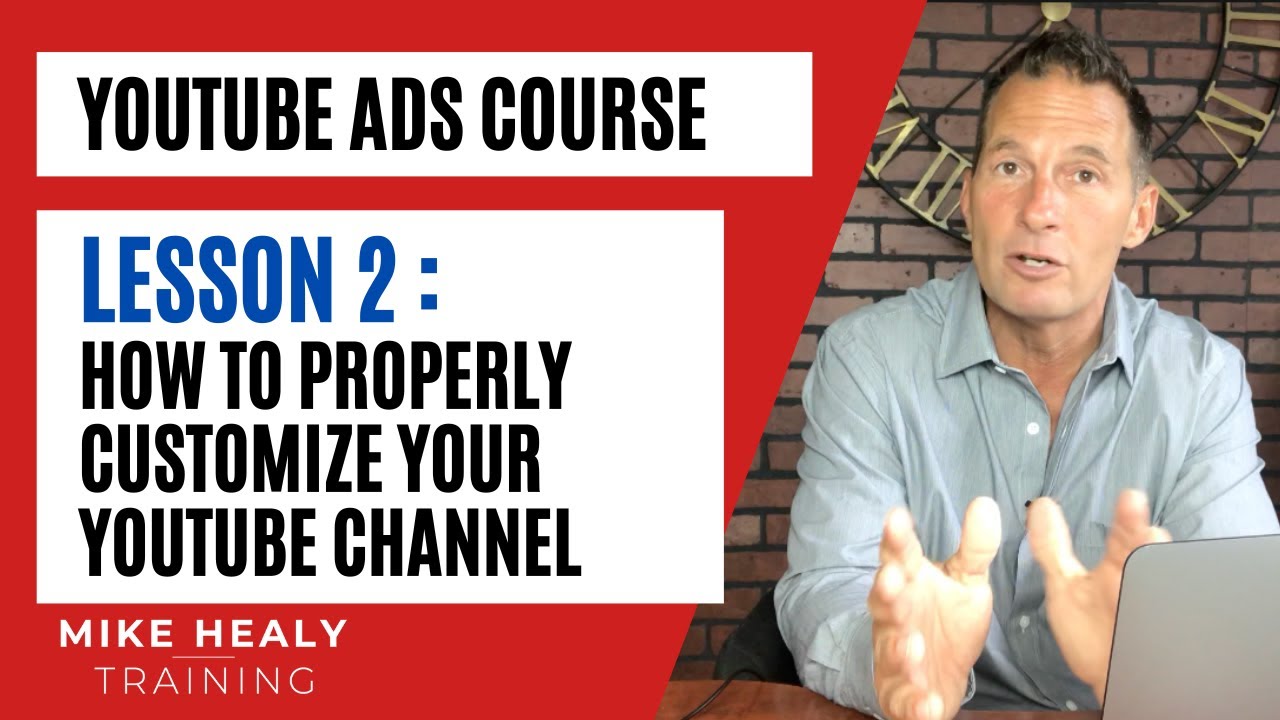 YOUTUBE ADS COURSE

LESSON 2 :
HOW TO PROPERLY CUSTOMIZE YOUR YOUTUBE CHANNEL

MIKE HEALY
TRAINING